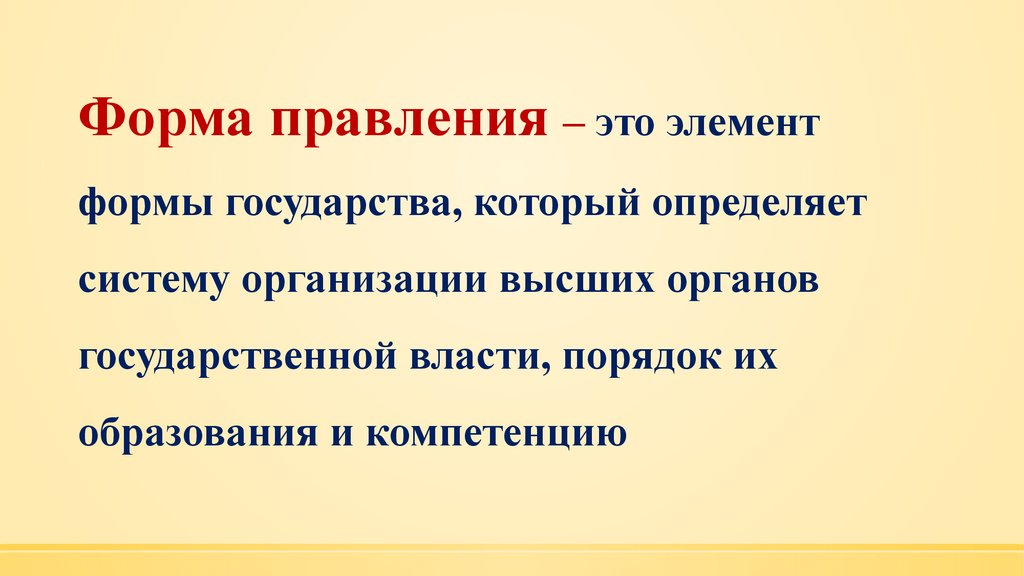 Форма правления – это элемент формы государства, который определяет систему организации высших органов государственной власти, порядок их образования и компетенцию